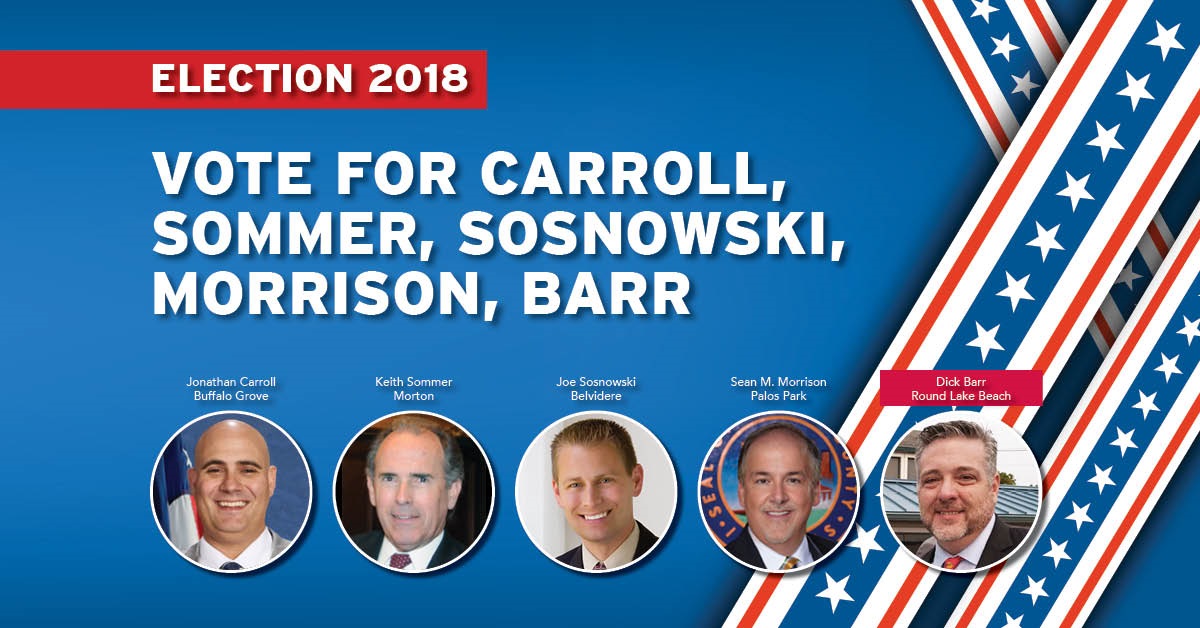 ELECTION 2018

VOTE FOR CARROLL, SOMMER, SOSNOWSKI, MORRISON, BARR

Jonathan Carroll
Buffalo Grove

Keith Sommer
Morton

Joe Sosnowski
Belvidere

Sean M. Morrison
Palos Park

Dick Barr
Round Lake Beach